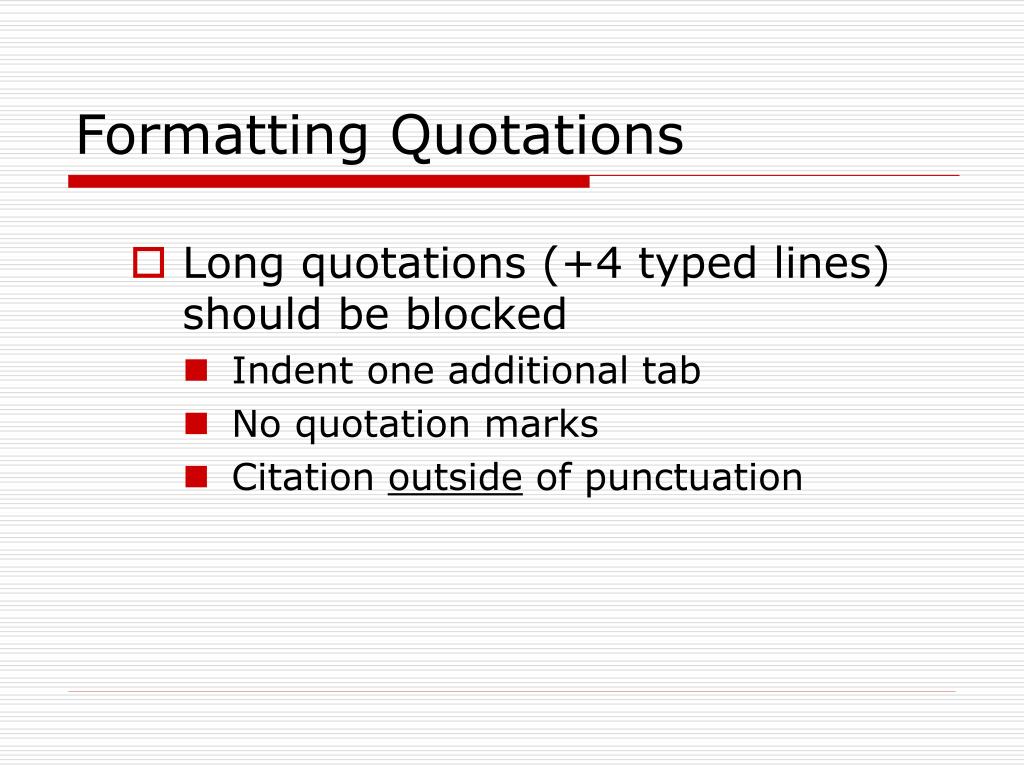 Formatting Quotations

Long quotations (+4 typed lines) should be blocked

Indent one additional tab

No quotation marks

Citation outside of punctuation